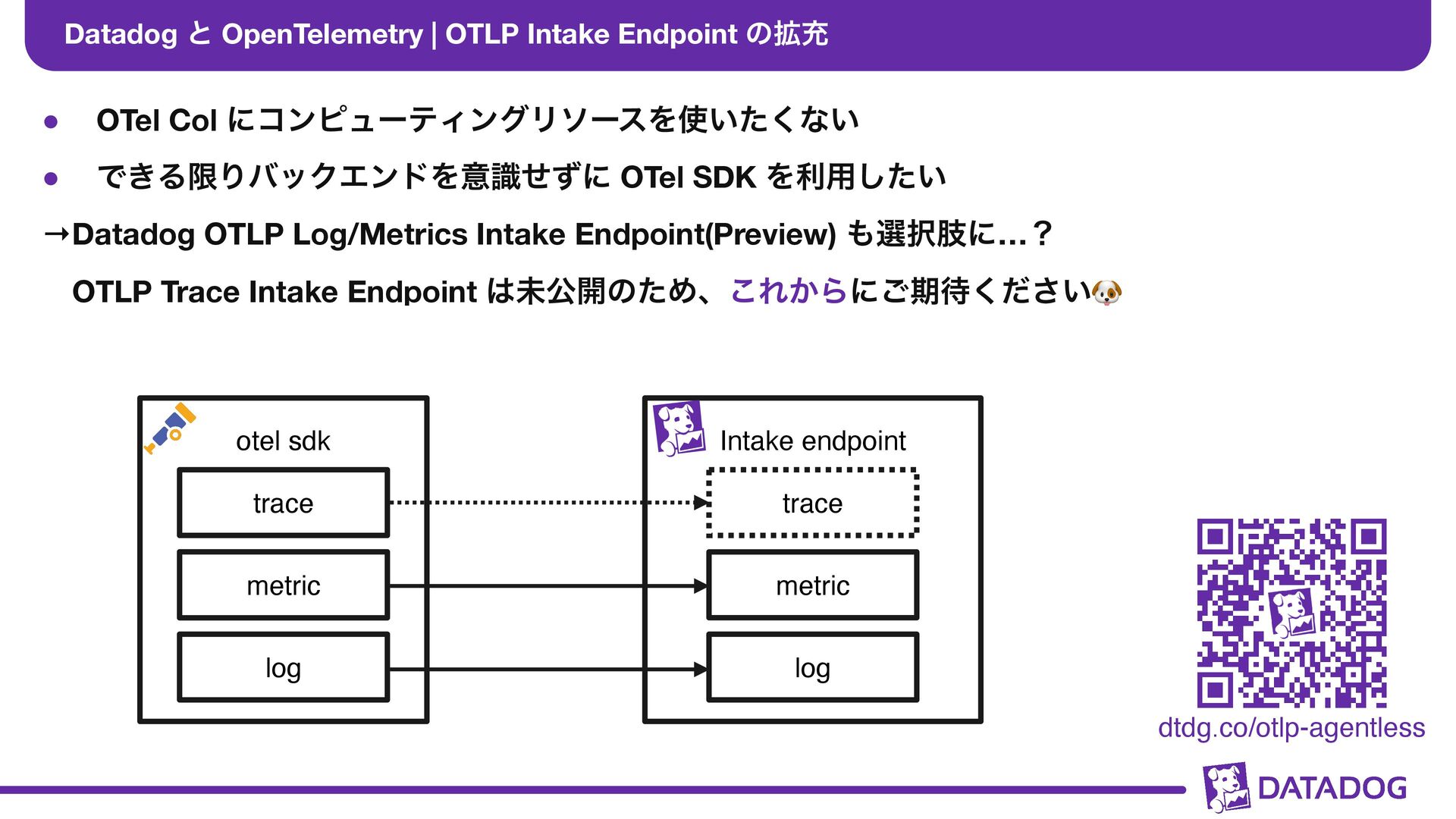 Datadog と OpenTelemetry | OTLP Intake Endpoint の拡充

● OTel Col にコンピューティングリソースを使いたくない

● できる限りバックエンドを意識せずに OTel SDK を利用したい

→Datadog OTLP Log/Metrics Intake Endpoint(Preview) も選択肢に…？

OTLP Trace Intake Endpoint は未公開のため、これからにご期待ください🐶

otel sdk

trace

metric

log

Intake endpoint

trace

metric

log

dtdg.co/otlp-agentless

DATADOG